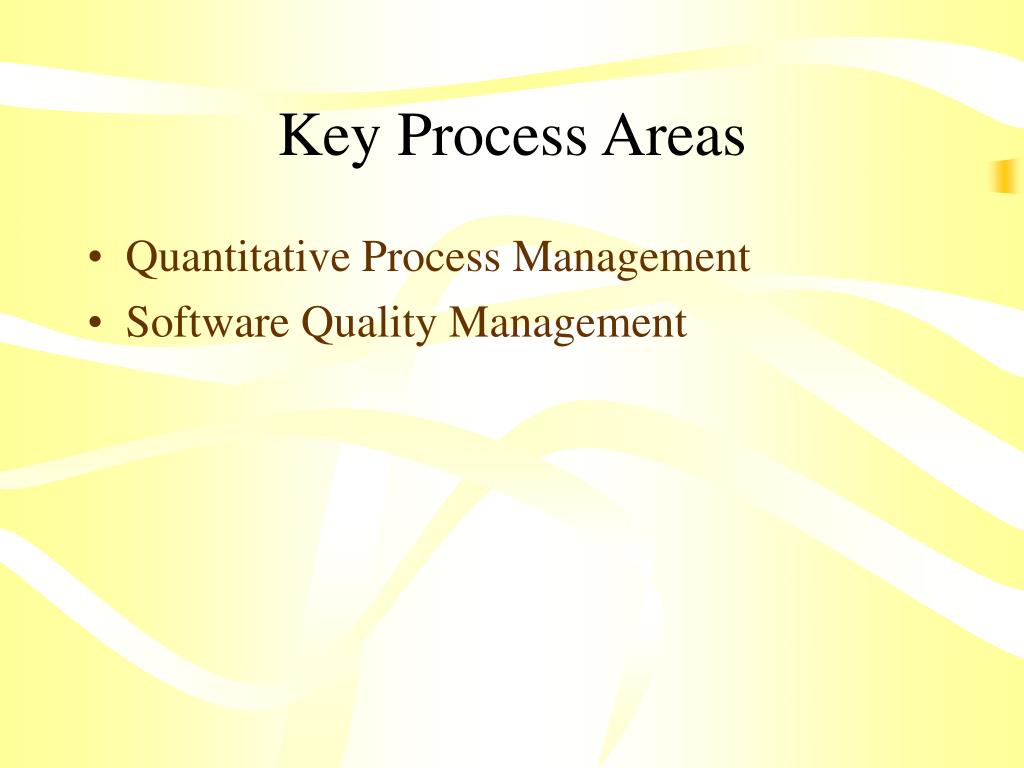 Key Process Areas

• Quantitative Process Management
• Software Quality Management